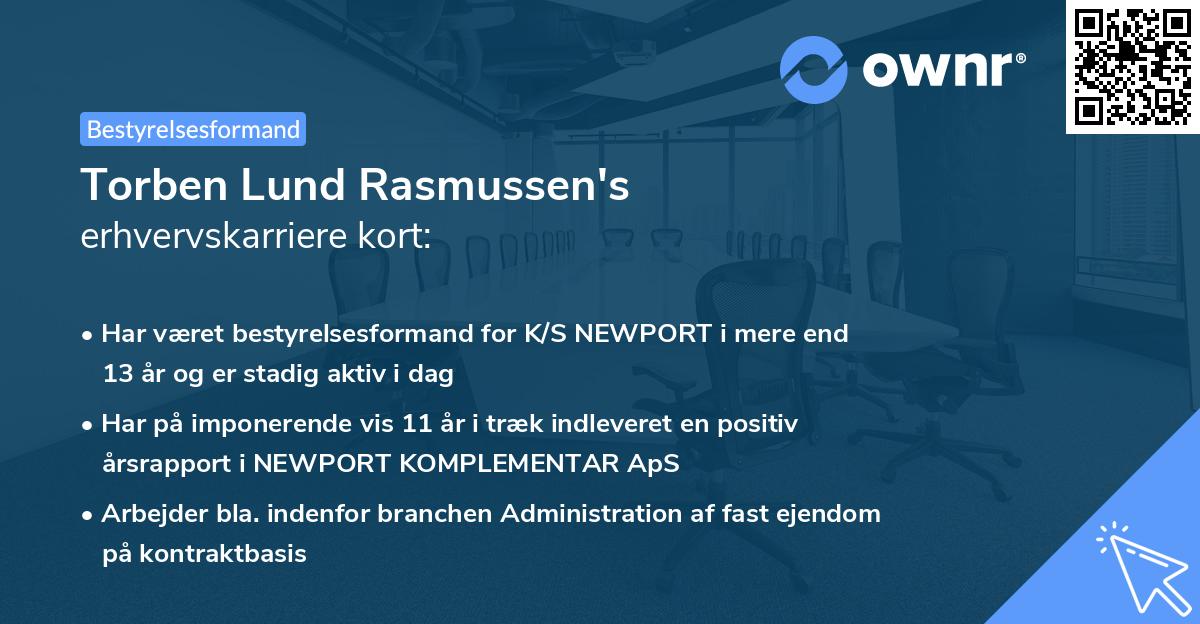 ownr®

Bestyrelsesformand

Torben Lund Rasmussen's
erhvervskarriere kort:

• Har været bestyrelsesformand for K/S NEWPORT i mere end 13 år og er stadig aktiv i dag

• Har på imponerende vis 11 år i træk indleveret en positiv årsrapport i NEWPORT KOMPLEMENTAR ApS

• Arbejder bla. indenfor branchen Administration af fast ejendom på kontraktbasis